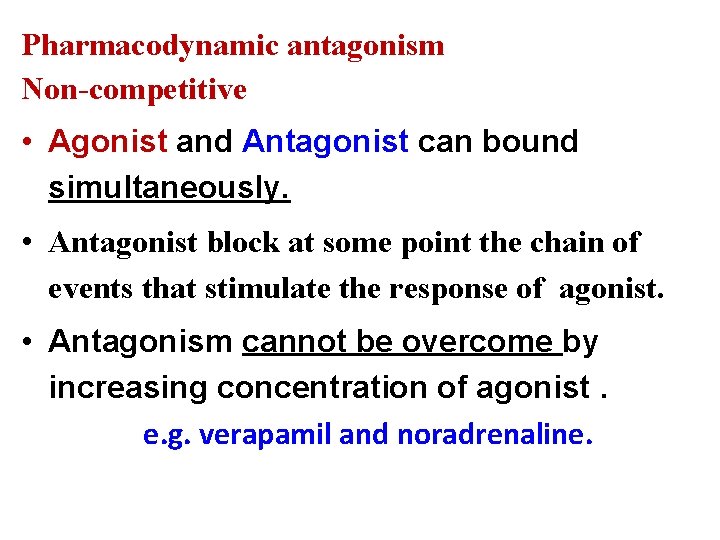 Pharmacodynamic antagonism
Non-competitive

• Agonist and Antagonist can bound simultaneously.

• Antagonist block at some point the chain of events that stimulate the response of agonist.

• Antagonism cannot be overcome by increasing concentration of agonist .

e.g. verapamil and noradrenaline.